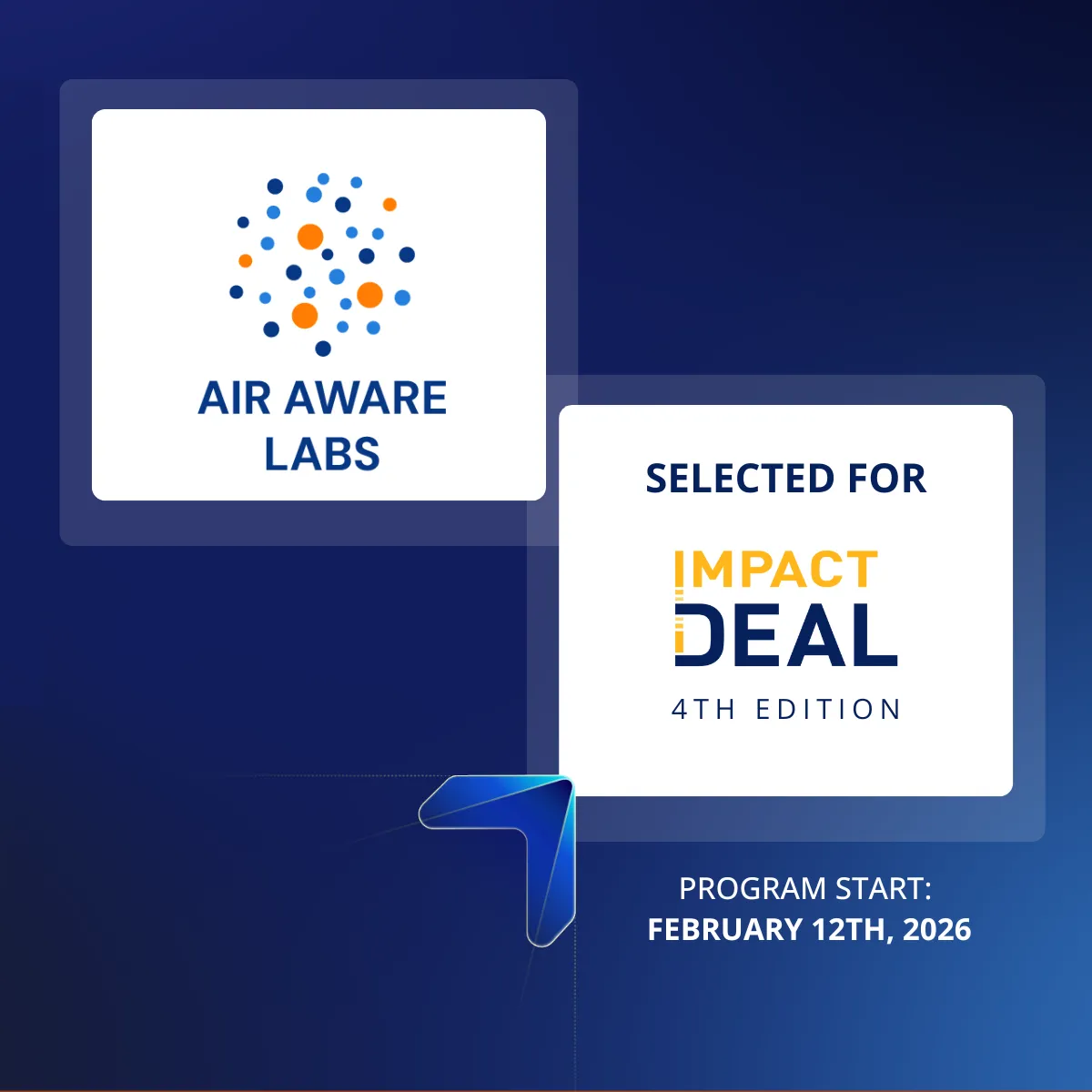 AIR AWARE LABS

SELECTED FOR

IMPACT DEAL

4TH EDITION

PROGRAM START:
FEBRUARY 12TH, 2026